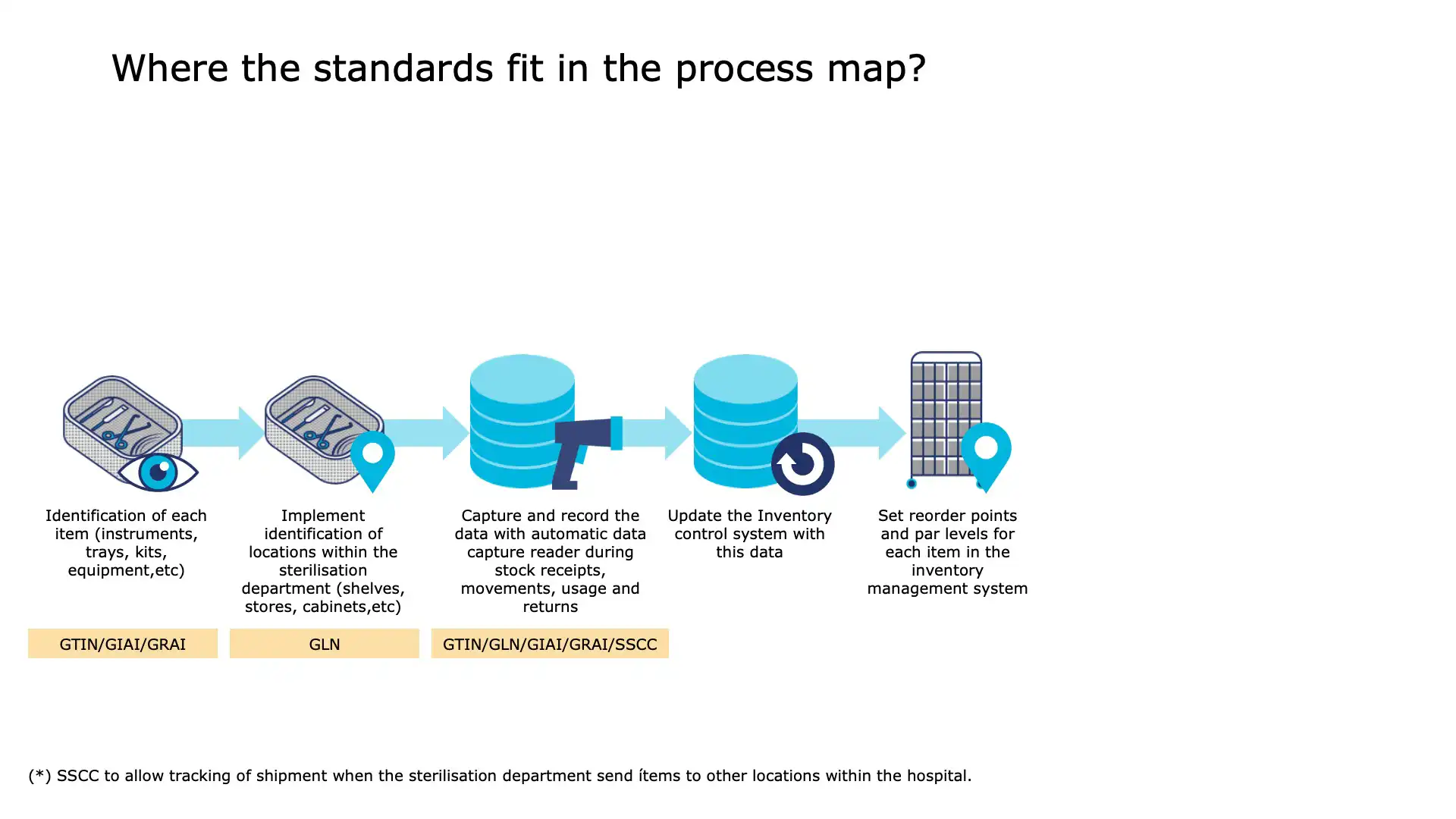 Where the standards fit in the process map?

Identification of each item (instruments, trays, kits, equipment,etc)

Implement identification of locations within the sterilisation department (shelves, stores, cabinets,etc)

Capture and record the data with automatic data capture reader during stock receipts, movements, usage and returns

Update the Inventory control system with this data

Set reorder points and par levels for each item in the inventory management system

GTIN/GIAI/GRAI

GLN

GTIN/GLN/GIAI/GRAI/SSCC

(*) SSCC to allow tracking of shipment when the sterilisation department send ítems to other locations within the hospital.